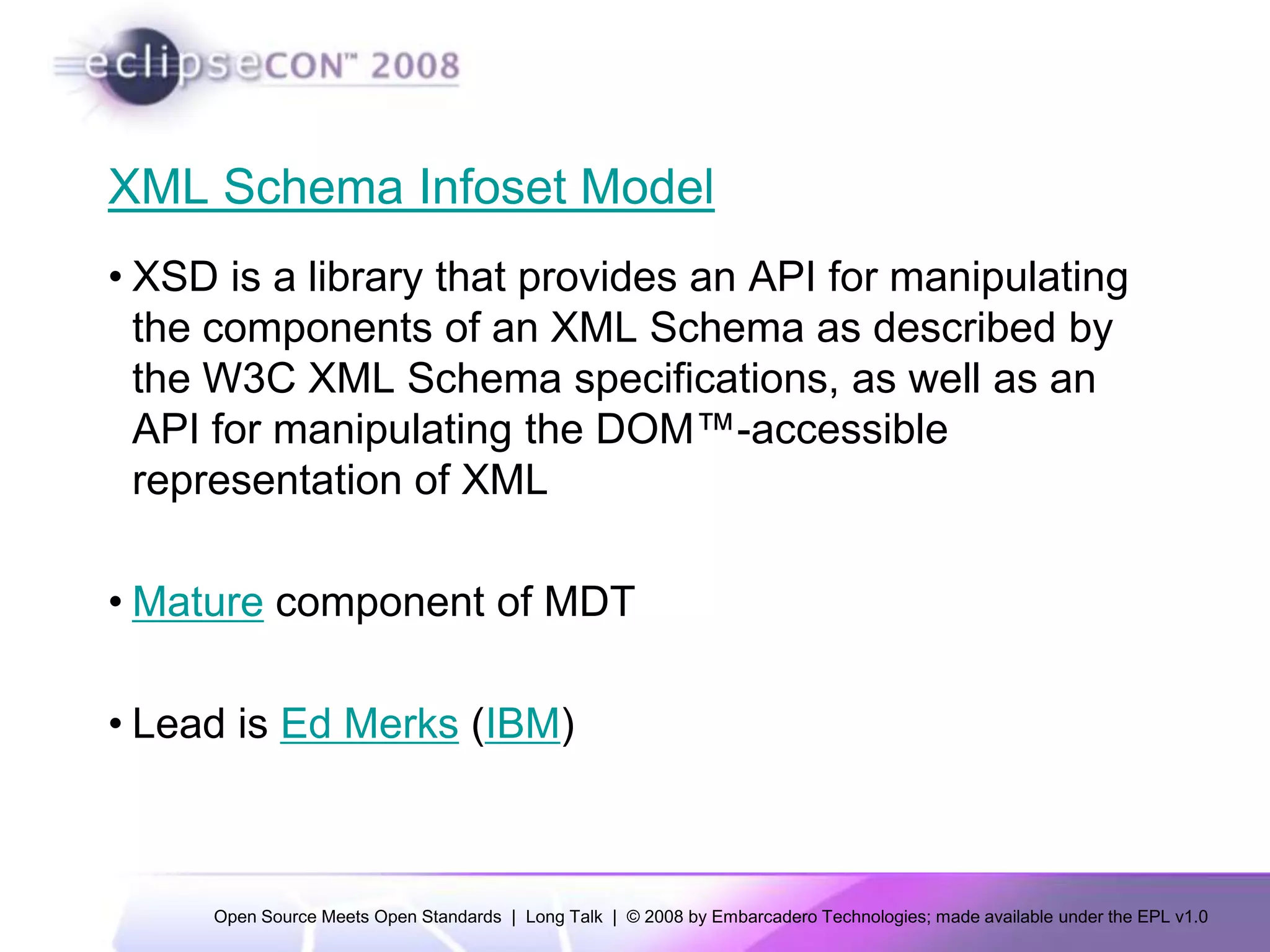 eclipseCON™ 2008

XML Schema Infoset Model

• XSD is a library that provides an API for manipulating the components of an XML Schema as described by the W3C XML Schema specifications, as well as an API for manipulating the DOM™-accessible representation of XML

• Mature component of MDT

• Lead is Ed Merks (IBM)

Open Source Meets Open Standards | Long Talk | © 2008 by Embarcadero Technologies; made available under the EPL v1.0